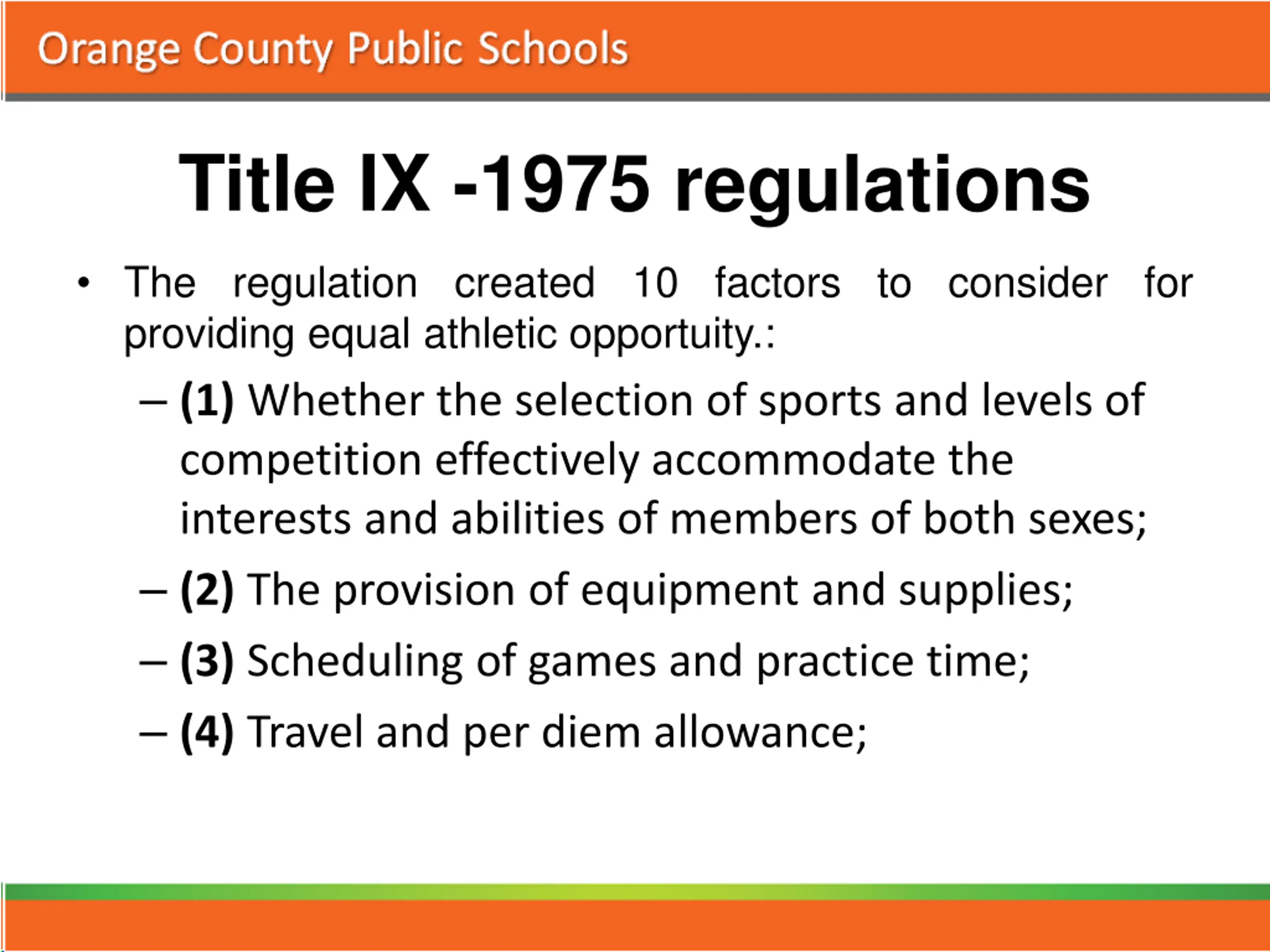 Orange County Public Schools

Title IX -1975 regulations

• The regulation created 10 factors to consider for providing equal athletic opportuity.:

– (1) Whether the selection of sports and levels of competition effectively accommodate the interests and abilities of members of both sexes;

– (2) The provision of equipment and supplies;

– (3) Scheduling of games and practice time;

– (4) Travel and per diem allowance;